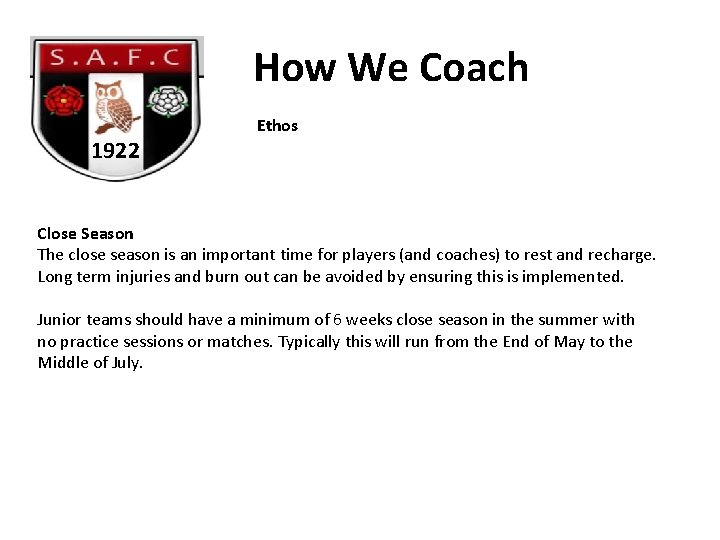 S.A.F.C

1922

How We Coach

Ethos

Close Season
The close season is an important time for players (and coaches) to rest and recharge. Long term injuries and burn out can be avoided by ensuring this is implemented.

Junior teams should have a minimum of 6 weeks close season in the summer with no practice sessions or matches. Typically this will run from the End of May to the Middle of July.